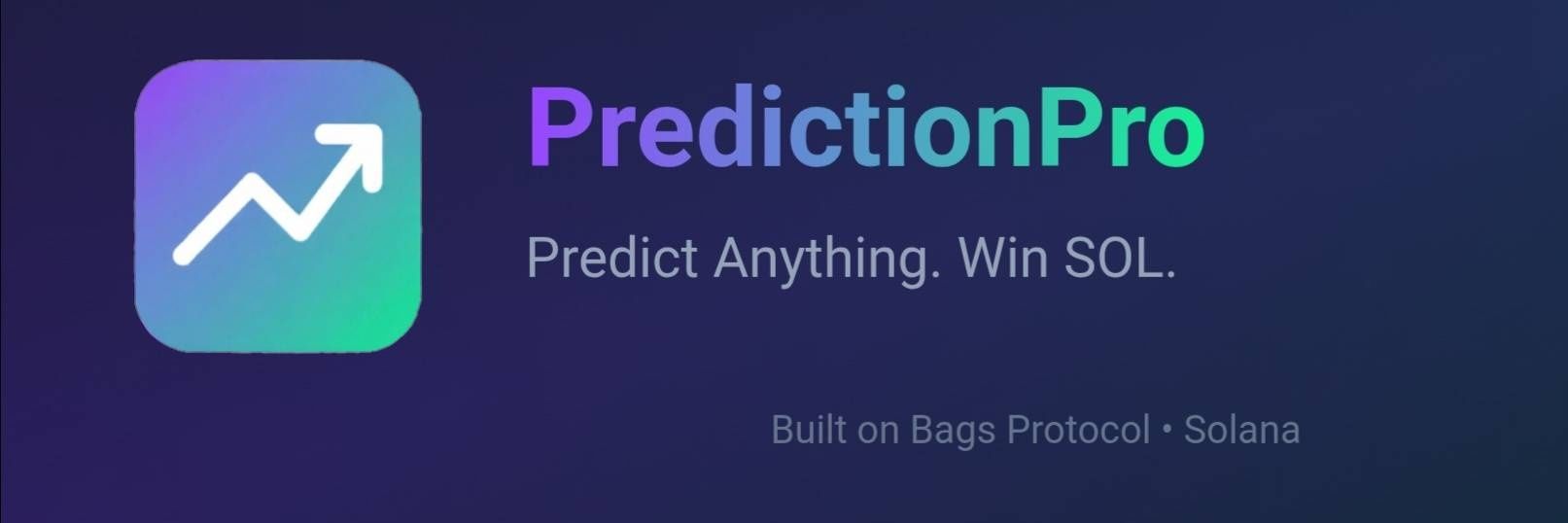 PredictionPro

Predict Anything. Win SOL.

Built on Bags Protocol • Solana